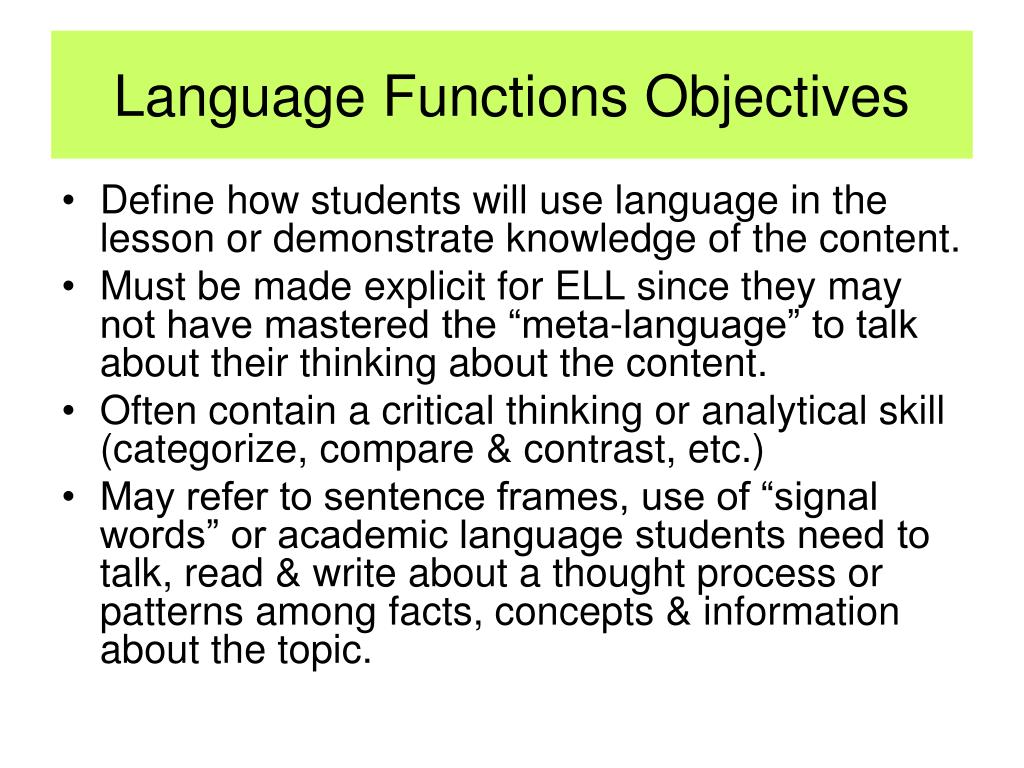 Language Functions Objectives

• Define how students will use language in the lesson or demonstrate knowledge of the content.
• Must be made explicit for ELL since they may not have mastered the “meta-language” to talk about their thinking about the content.
• Often contain a critical thinking or analytical skill (categorize, compare & contrast, etc.)
• May refer to sentence frames, use of “signal words” or academic language students need to talk, read & write about a thought process or patterns among facts, concepts & information about the topic.